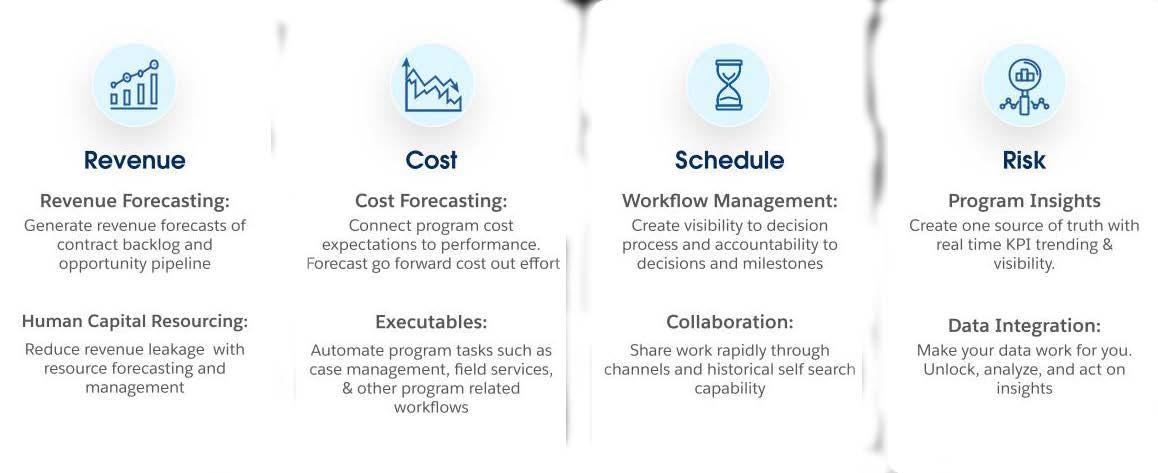 Revenue

Revenue Forecasting:
Generate revenue forecasts of contract backlog and opportunity pipeline

Human Capital Resourcing:
Reduce revenue leakage with resource forecasting and management

Cost

Cost Forecasting:
Connect program cost expectations to performance. Forecast go forward cost out effort

Executables:
Automate program tasks such as case management, field services, & other program related workflows

Schedule

Workflow Management:
Create visibility to decision process and accountability to decisions and milestones

Collaboration:
Share work rapidly through channels and historical self search capability

Risk

Program Insights
Create one source of truth with real time KPI trending & visibility.

Data Integration:
Make your data work for you. Unlock, analyze, and act on insights